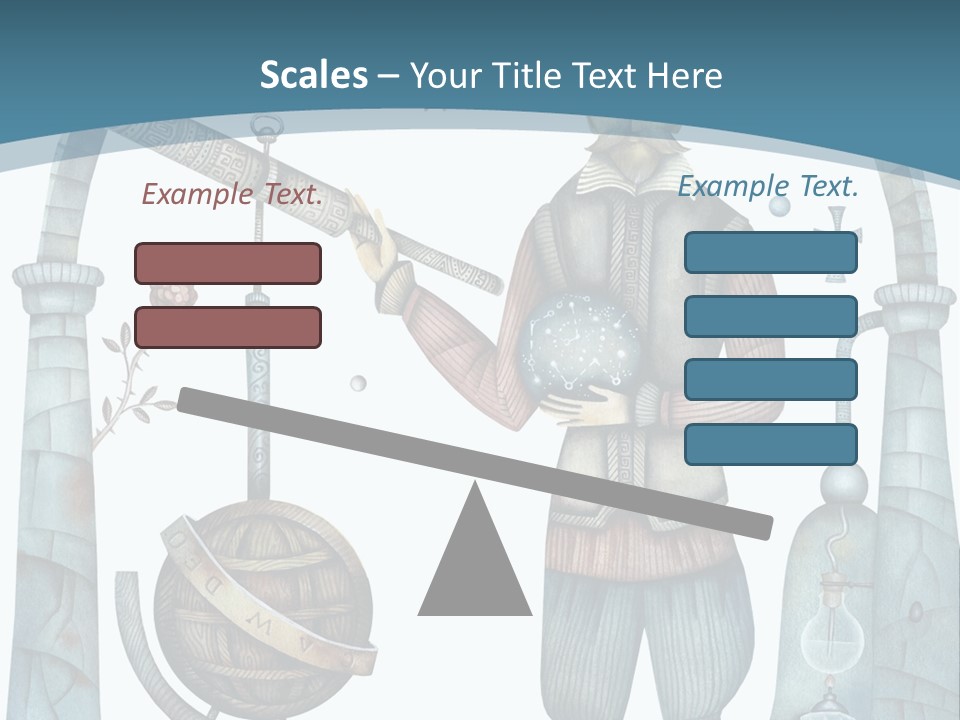 Scales – Your Title Text Here

Example Text.

Example Text.